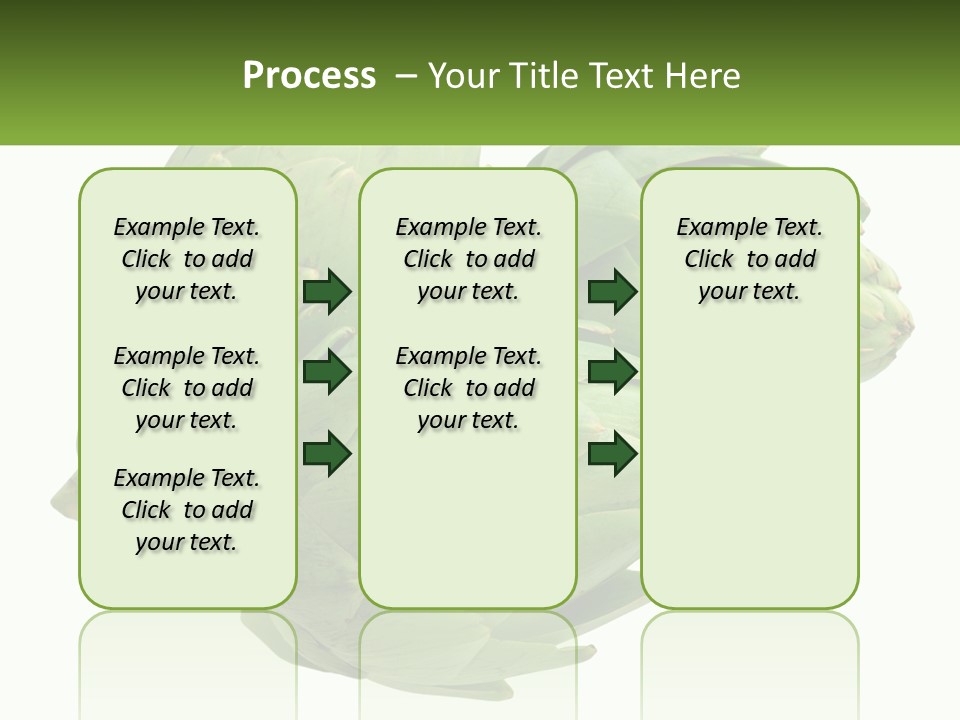 Process – Your Title Text Here

Example Text. Click to add your text.

Example Text. Click to add your text.

Example Text. Click to add your text.

Example Text. Click to add your text.

Example Text. Click to add your text.

Example Text. Click to add your text.